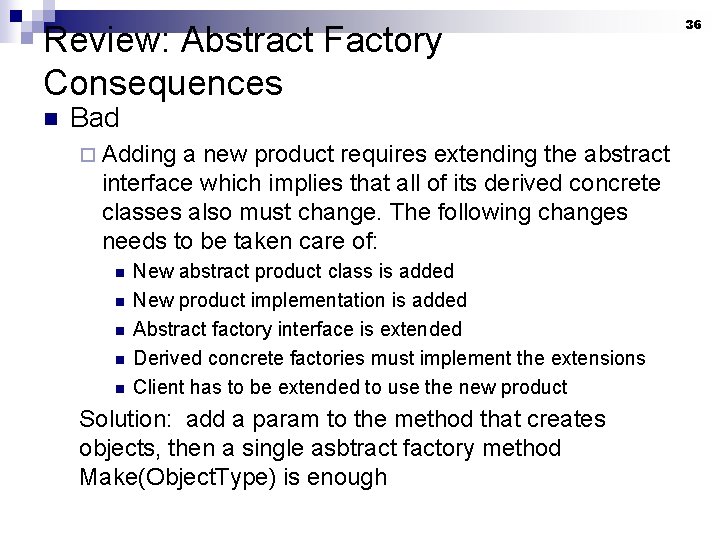 36

Review: Abstract Factory Consequences

Bad

Adding a new product requires extending the abstract interface which implies that all of its derived concrete classes also must change. The following changes needs to be taken care of:

New abstract product class is added

New product implementation is added

Abstract factory interface is extended

Derived concrete factories must implement the extensions

Client has to be extended to use the new product

Solution: add a param to the method that creates objects, then a single asbtract factory method Make(ObjectType) is enough